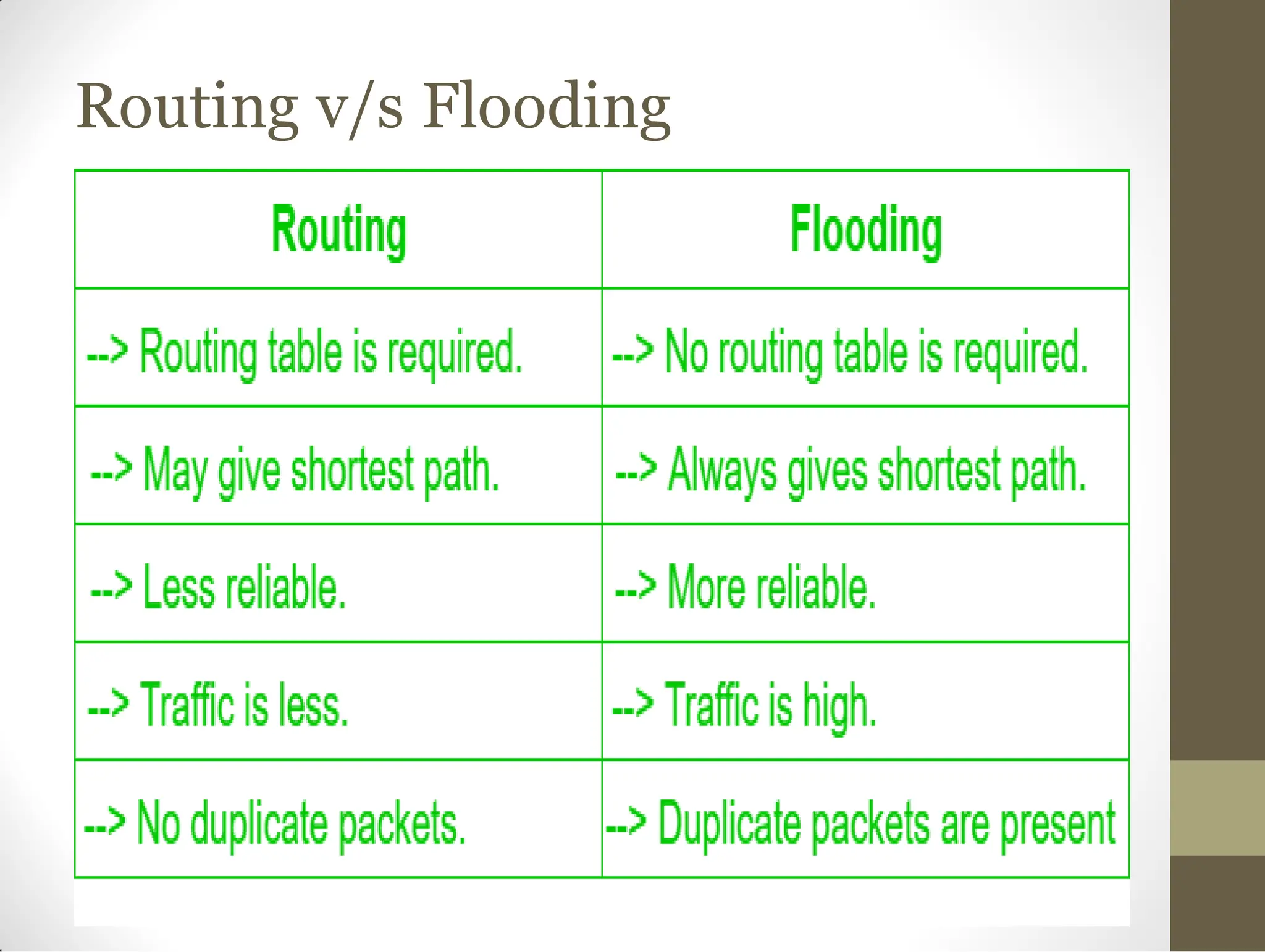 Routing v/s Flooding

| Routing | Flooding |
|---|---|
| --> Routing table is required. | --> No routing table is required. |
| --> May give shortest path. | --> Always gives shortest path. |
| --> Less reliable. | --> More reliable. |
| --> Traffic is less. | --> Traffic is high. |
| --> No duplicate packets. | --> Duplicate packets are present |